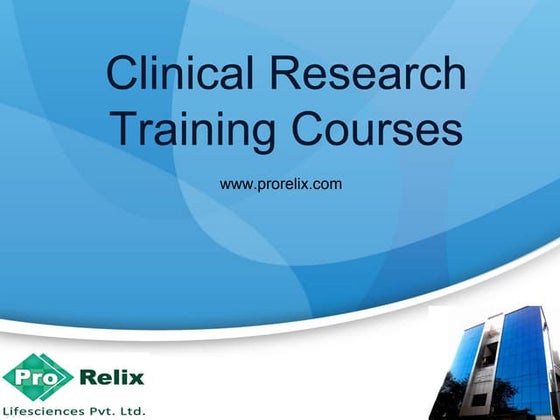 Clinical Research Training Courses

www.prorelix.com

Pro Relix
Lifesciences Pvt. Ltd.